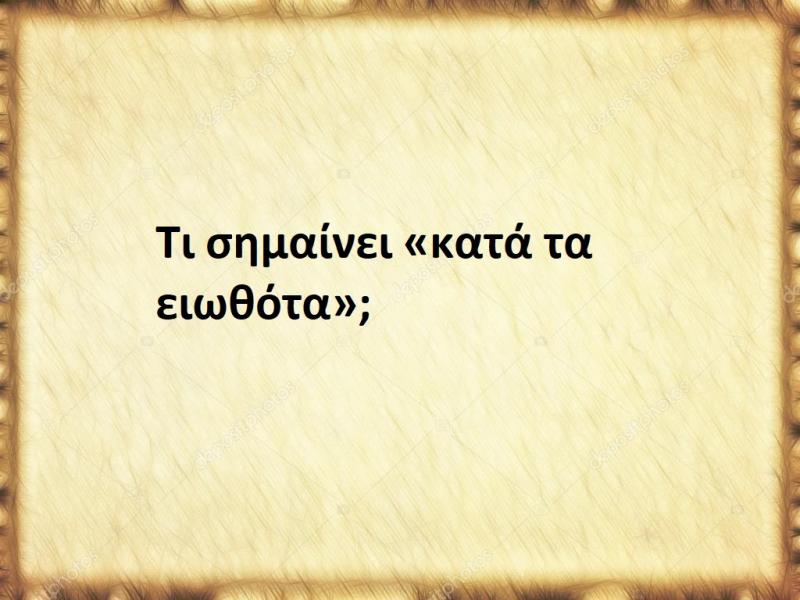 Τι σημαίνει «κατά τα ειωθότα»;